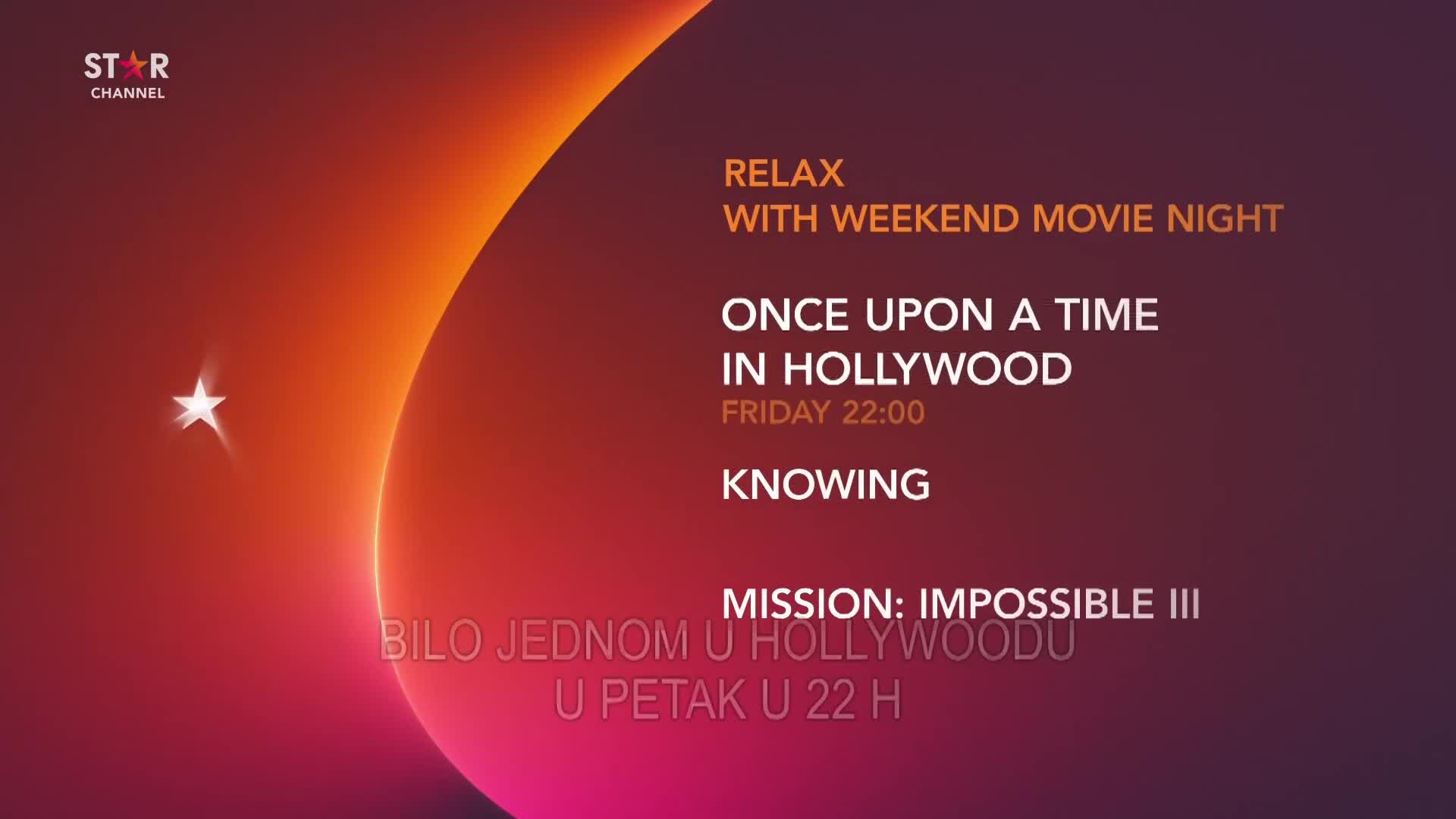 STAR
CHANNEL

RELAX
WITH WEEKEND MOVIE NIGHT

ONCE UPON A TIME IN HOLLYWOOD
FRIDAY 22:00

KNOWING

MISSION: IMPOSSIBLE III

BILO JEDNOM U HOLLYWOODU
U PETAK U 22 H